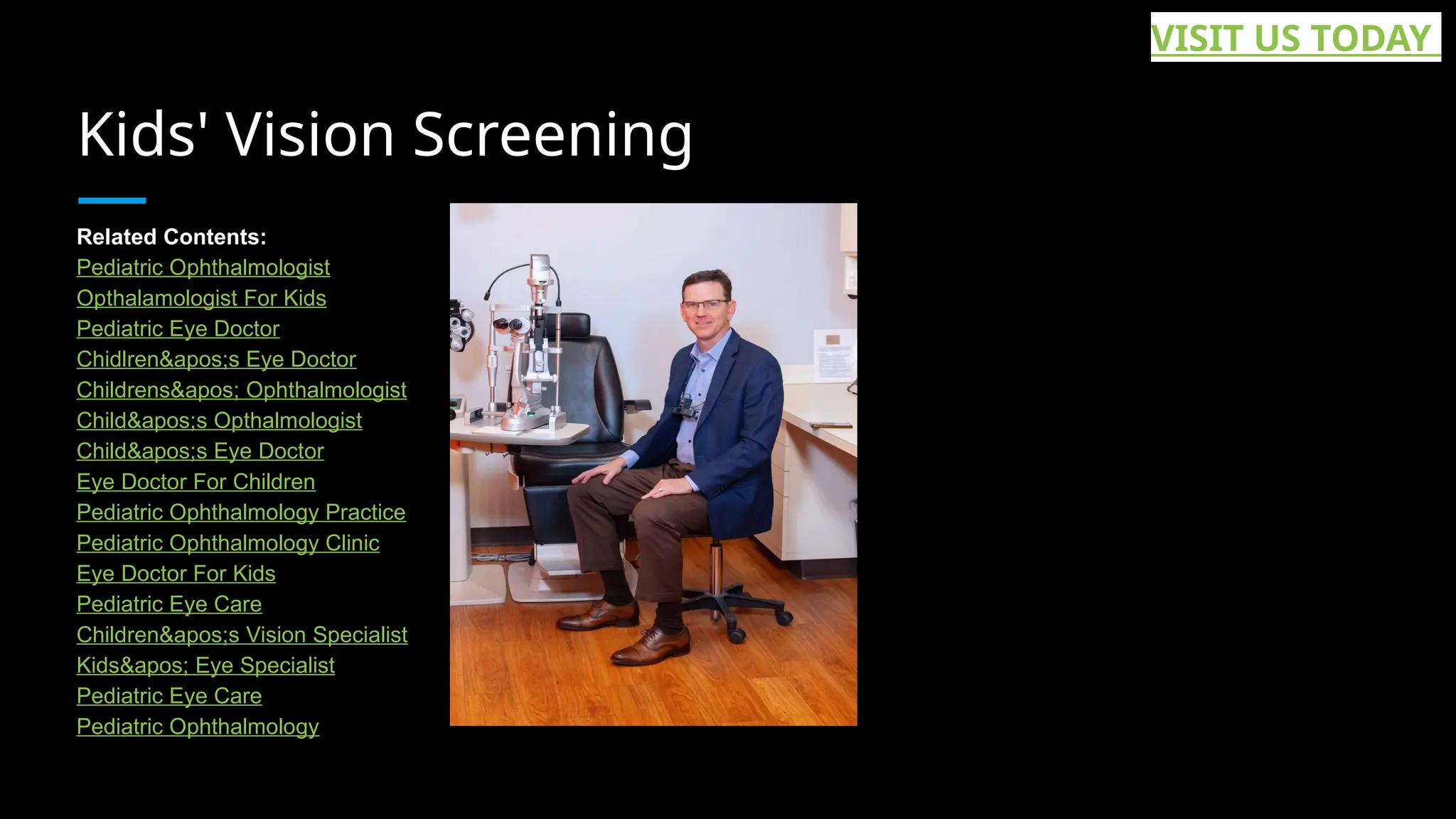 VISIT US TODAY

Kids' Vision Screening

Related Contents:
Pediatric Ophthalmologist
Opthalamologist For Kids
Pediatric Eye Doctor
Chidlren&apos;s Eye Doctor
Childrens&apos; Ophthalmologist
Child&apos;s Opthalmologist
Child&apos;s Eye Doctor
Eye Doctor For Children
Pediatric Ophthalmology Practice
Pediatric Ophthalmology Clinic
Eye Doctor For Kids
Pediatric Eye Care
Children&apos;s Vision Specialist
Kids&apos; Eye Specialist
Pediatric Eye Care
Pediatric Ophthalmology